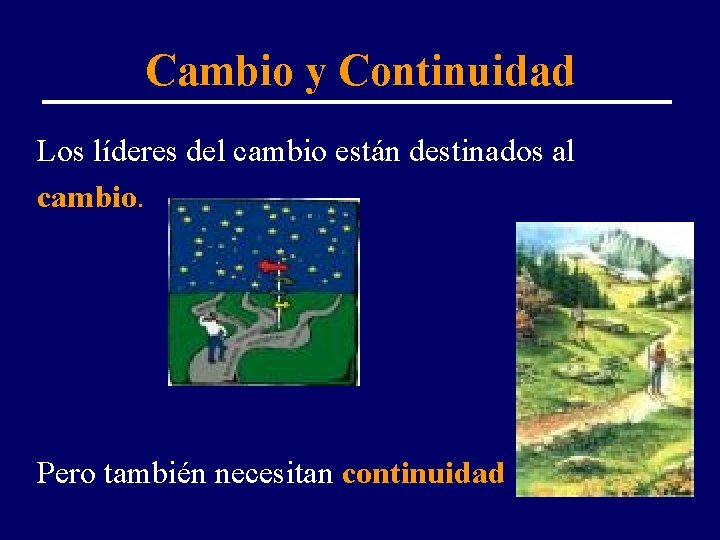 Cambio y Continuidad

Los líderes del cambio están destinados al cambio.

Pero también necesitan continuidad